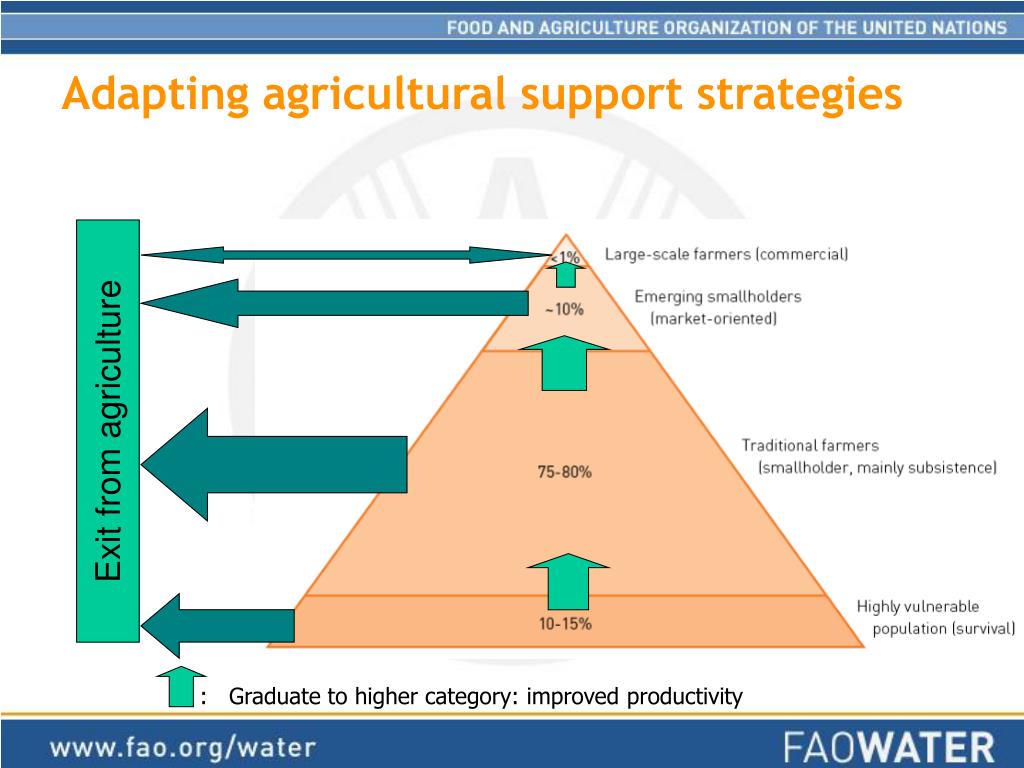 FOOD AND AGRICULTURE ORGANIZATION OF THE UNITED NATIONS

Adapting agricultural support strategies

Exit from agriculture

<1%
Large-scale farmers (commercial)

~10%
Emerging smallholders (market-oriented)

75-80%
Traditional farmers (smallholder, mainly subsistence)

10-15%
Highly vulnerable population (survival)

: Graduate to higher category: improved productivity

www.fao.org/water

FAOWATER